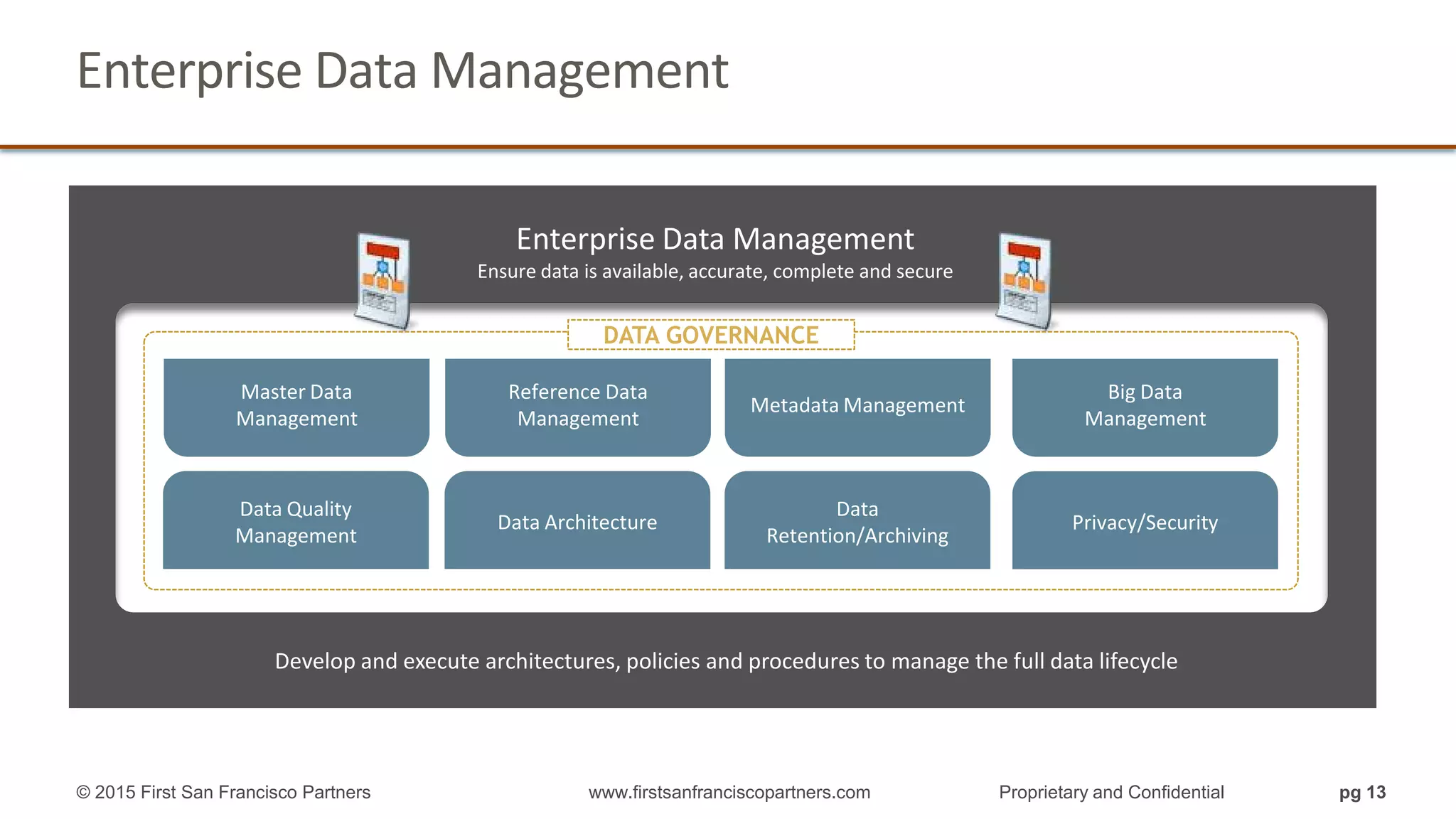 Enterprise Data Management

Enterprise Data Management
Ensure data is available, accurate, complete and secure

DATA GOVERNANCE

Master Data Management

Reference Data Management

Metadata Management

Big Data Management

Data Quality Management

Data Architecture

Data Retention/Archiving

Privacy/Security

Develop and execute architectures, policies and procedures to manage the full data lifecycle

© 2015 First San Francisco Partners www.firstsanfranciscopartners.com Proprietary and Confidential pg 13